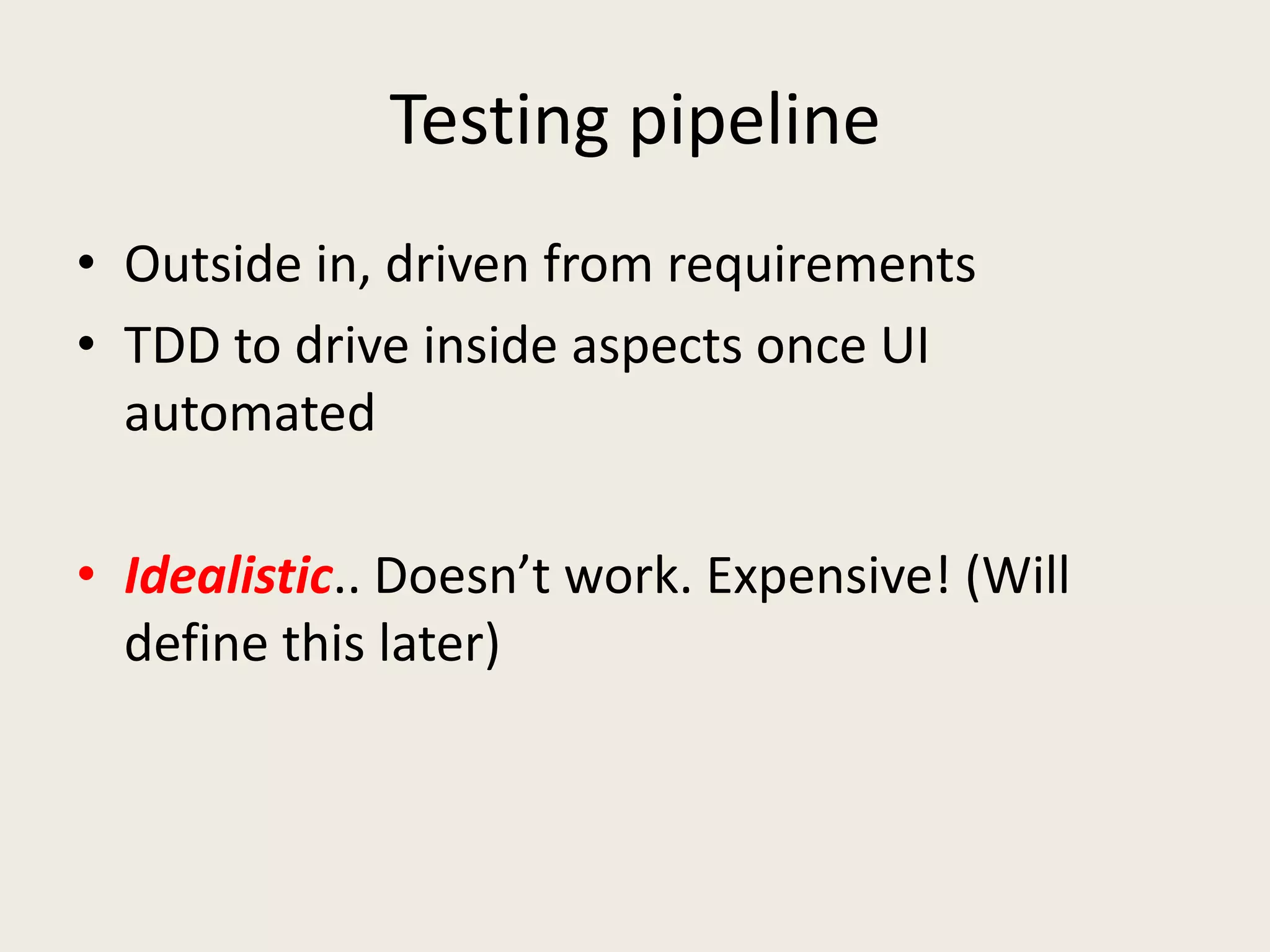 Testing pipeline

• Outside in, driven from requirements
• TDD to drive inside aspects once UI automated

• Idealistic.. Doesn’t work. Expensive! (Will define this later)